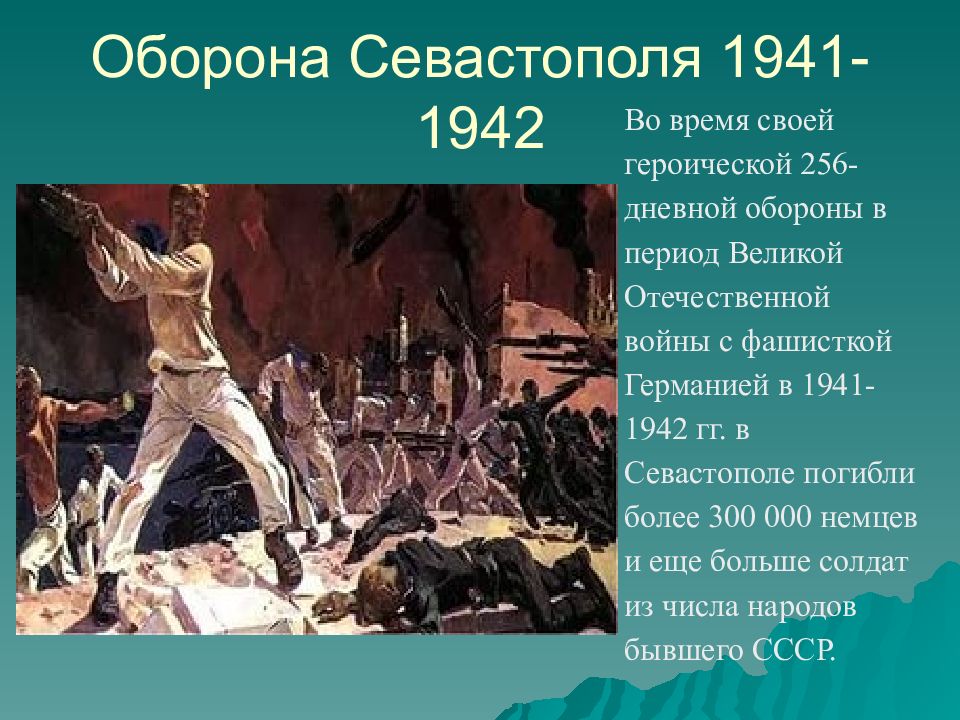 Оборона Севастополя 1941-1942

Во время своей героической 256-дневной обороны в период Великой Отечественной войны с фашисткой Германией в 1941-1942 гг. в Севастополе погибли более 300 000 немцев и еще больше солдат из числа народов бывшего СССР.